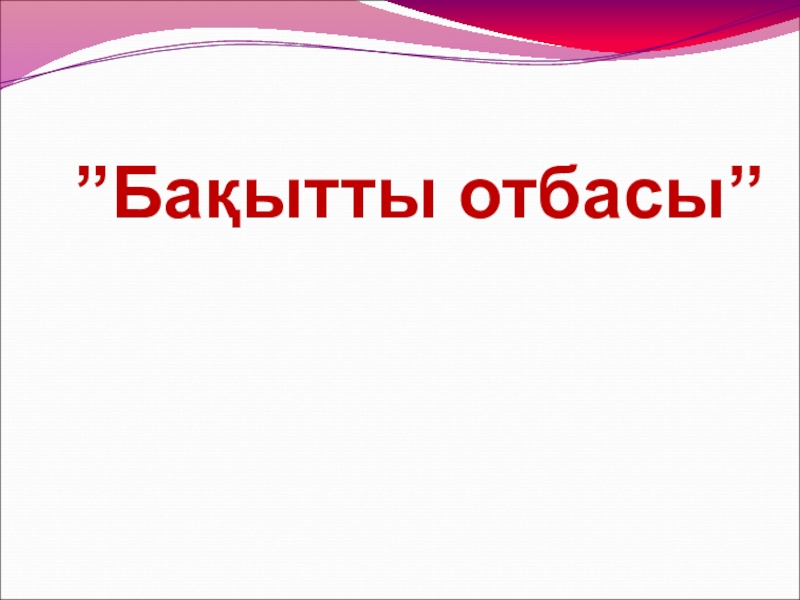 ”Бақытты отбасы”